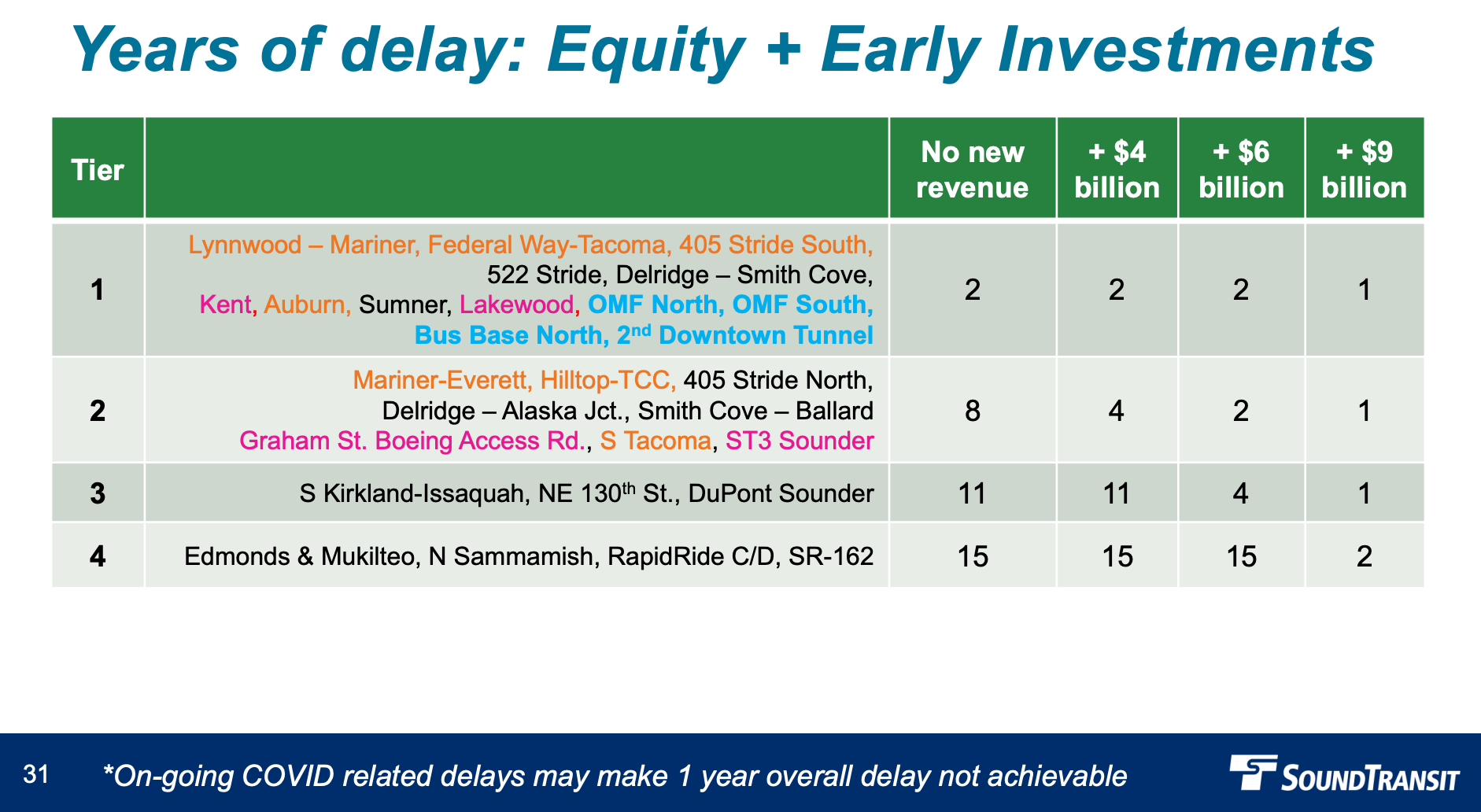 Years of delay: Equity + Early Investments

| Tier | | No new revenue | + \$4 billion | + \$6 billion | + \$9 billion |
|---|---|---|---|---|---|
| 1 | Lynnwood – Mariner, Federal Way-Tacoma, 405 Stride South, 522 Stride, Delridge – Smith Cove, Kent, Auburn, Sumner, Lakewood, OMF North, OMF South, Bus Base North, 2$^{nd}$ Downtown Tunnel | 2 | 2 | 2 | 1 |
| 2 | Mariner-Everett, Hilltop-TCC, 405 Stride North, Delridge – Alaska Jct., Smith Cove – Ballard Graham St. Boeing Access Rd., S Tacoma, ST3 Sounder | 8 | 4 | 2 | 1 |
| 3 | S Kirkland-Issaquah, NE 130$^{th}$ St., DuPont Sounder | 11 | 11 | 4 | 1 |
| 4 | Edmonds & Mukilteo, N Sammamish, RapidRide C/D, SR-162 | 15 | 15 | 15 | 2 |

31 *On-going COVID related delays may make 1 year overall delay not achievable

SOUNDTRANSIT